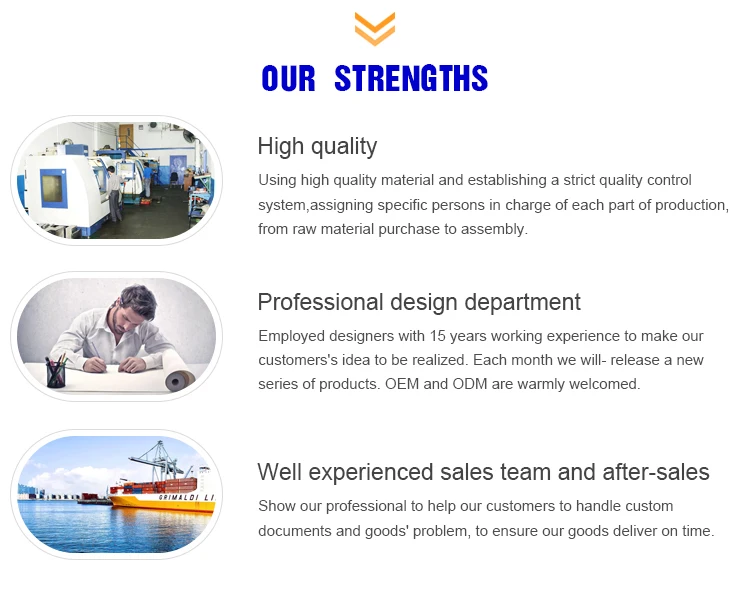 OUR STRENGTHS

High quality

Using high quality material and establishing a strict quality control system,assigning specific persons in charge of each part of production, from raw material purchase to assembly.

Professional design department

Employed designers with 15 years working experience to make our customers's idea to be realized. Each month we will- release a new series of products. OEM and ODM are warmly welcomed.

GRIMALDI LI

Well experienced sales team and after-sales

Show our professional to help our customers to handle custom documents and goods' problem, to ensure our goods deliver on time.